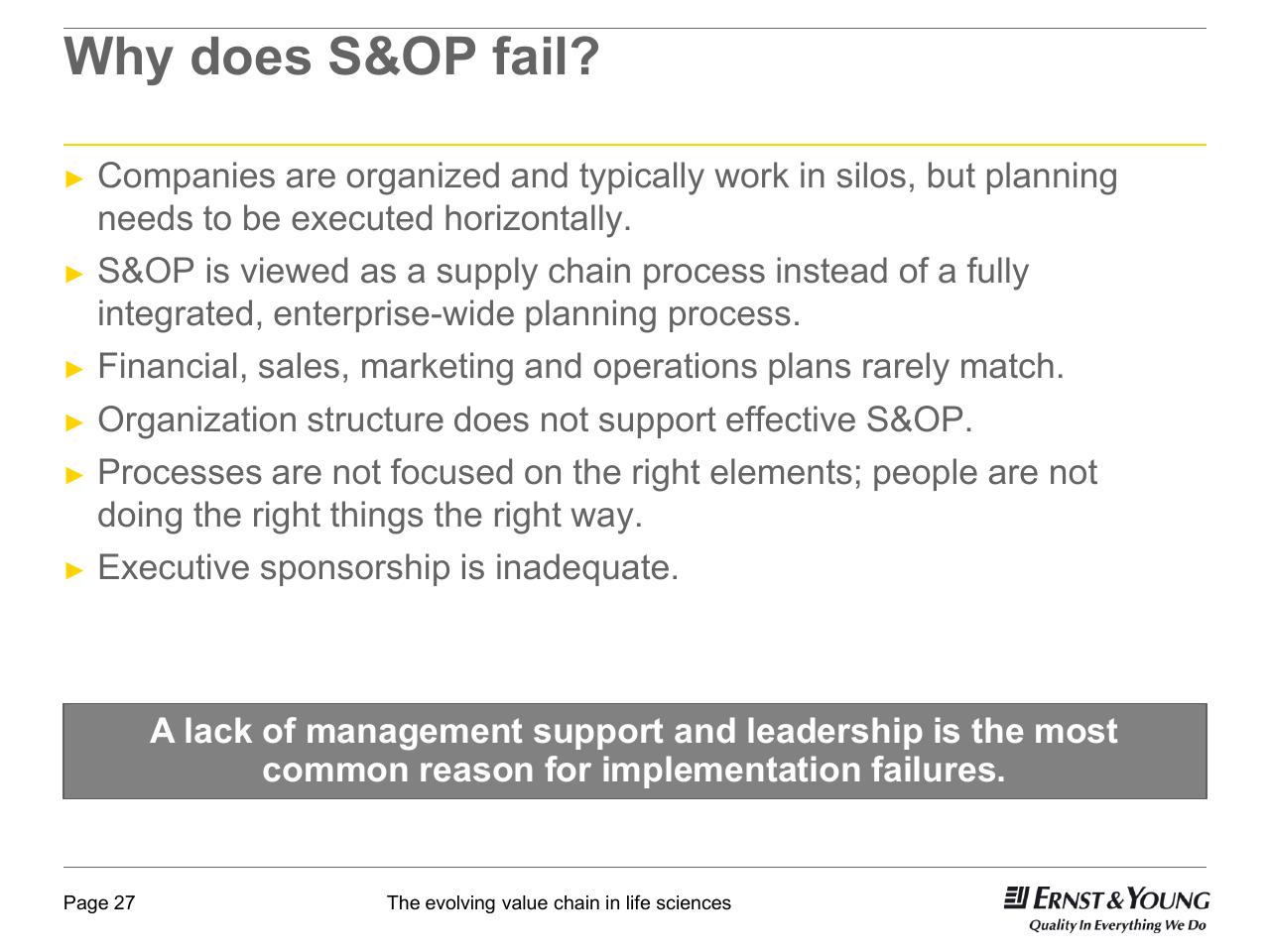 Why does S&OP fail?

► Companies are organized and typically work in silos, but planning needs to be executed horizontally.

► S&OP is viewed as a supply chain process instead of a fully integrated, enterprise-wide planning process.

► Financial, sales, marketing and operations plans rarely match.

► Organization structure does not support effective S&OP.

► Processes are not focused on the right elements; people are not doing the right things the right way.

► Executive sponsorship is inadequate.

A lack of management support and leadership is the most common reason for implementation failures.

Page 27

The evolving value chain in life sciences

ERNST & YOUNG
Quality In Everything We Do